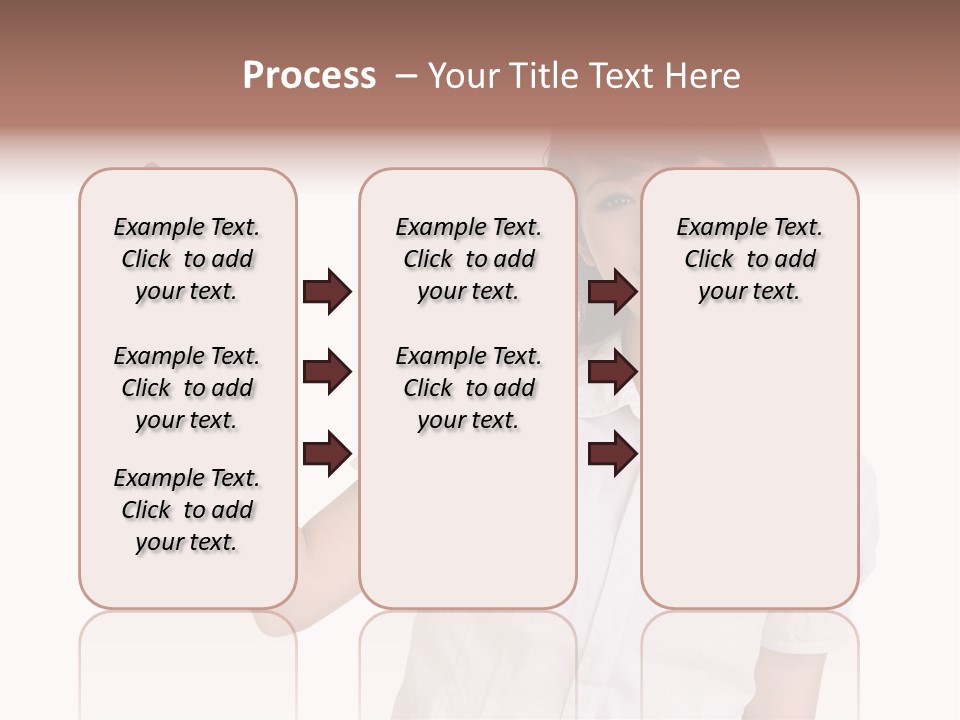 Process – Your Title Text Here

Example Text. Click to add your text.

Example Text. Click to add your text.

Example Text. Click to add your text.

Example Text. Click to add your text.

Example Text. Click to add your text.

Example Text. Click to add your text.